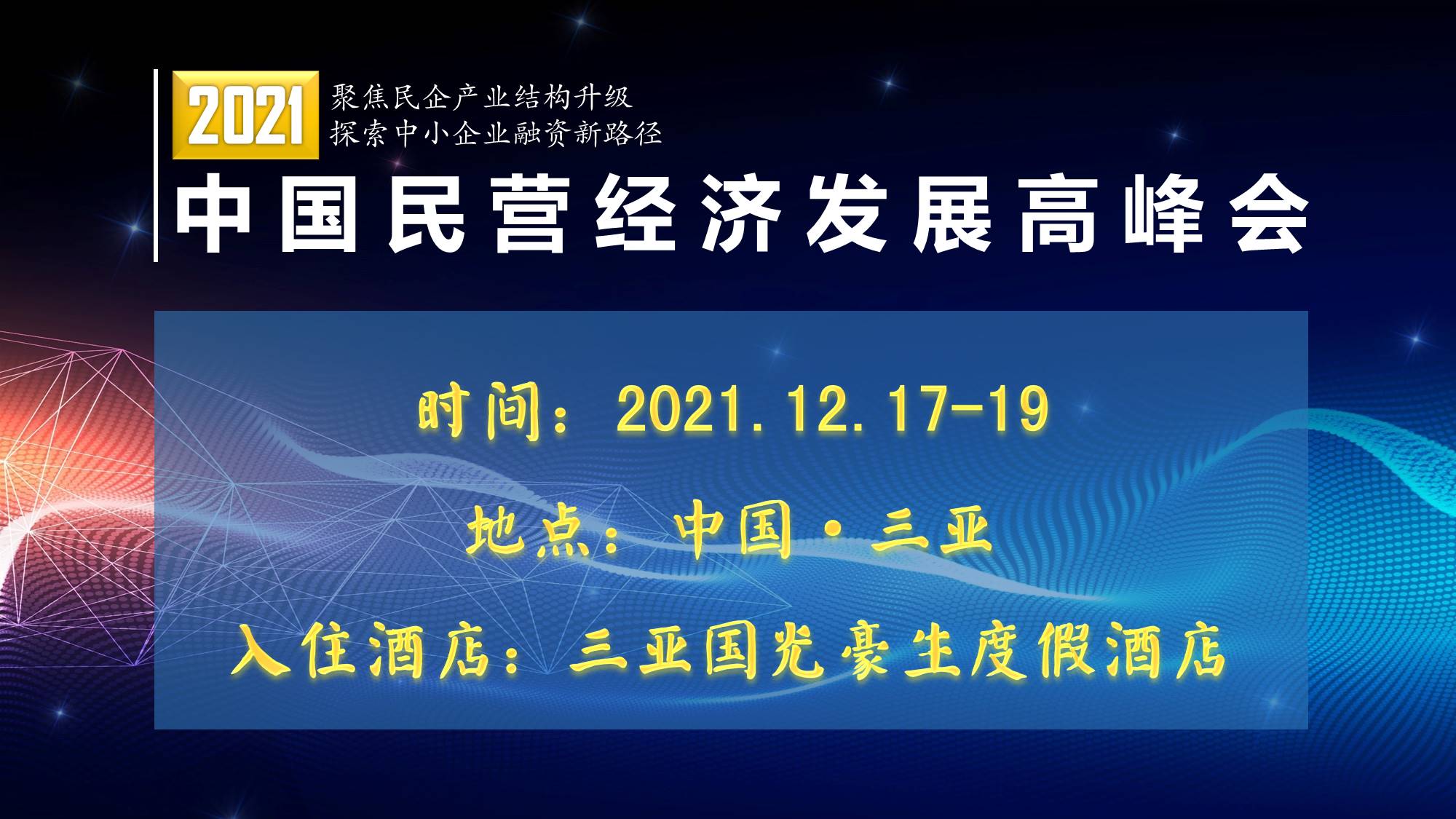 2021

聚焦民企产业结构升级
探索中小企业融资新路径

中国民营经济发展高峰会

时间：2021.12.17-19

地点：中国·三亚

入住酒店：三亚国光豪生度假酒店